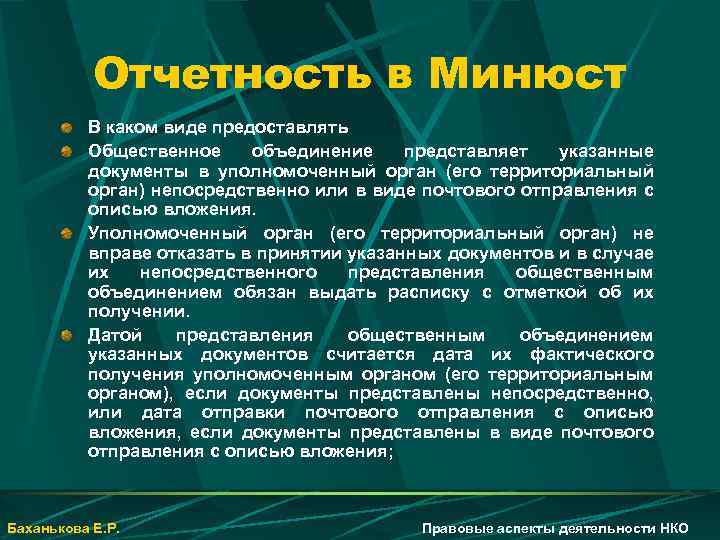 Отчетность в Минюст

В каком виде предоставлять

Общественное объединение представляет указанные документы в уполномоченный орган (его территориальный орган) непосредственно или в виде почтового отправления с описью вложения.

Уполномоченный орган (его территориальный орган) не вправе отказать в принятии указанных документов и в случае их непосредственного представления общественным объединением обязан выдать расписку с отметкой об их получении.

Датой представления общественным объединением указанных документов считается дата их фактического получения уполномоченным органом (его территориальным органом), если документы представлены непосредственно, или дата отправки почтового отправления с описью вложения, если документы представлены в виде почтового отправления с описью вложения;

Баханькова Е.Р.

Правовые аспекты деятельности НКО